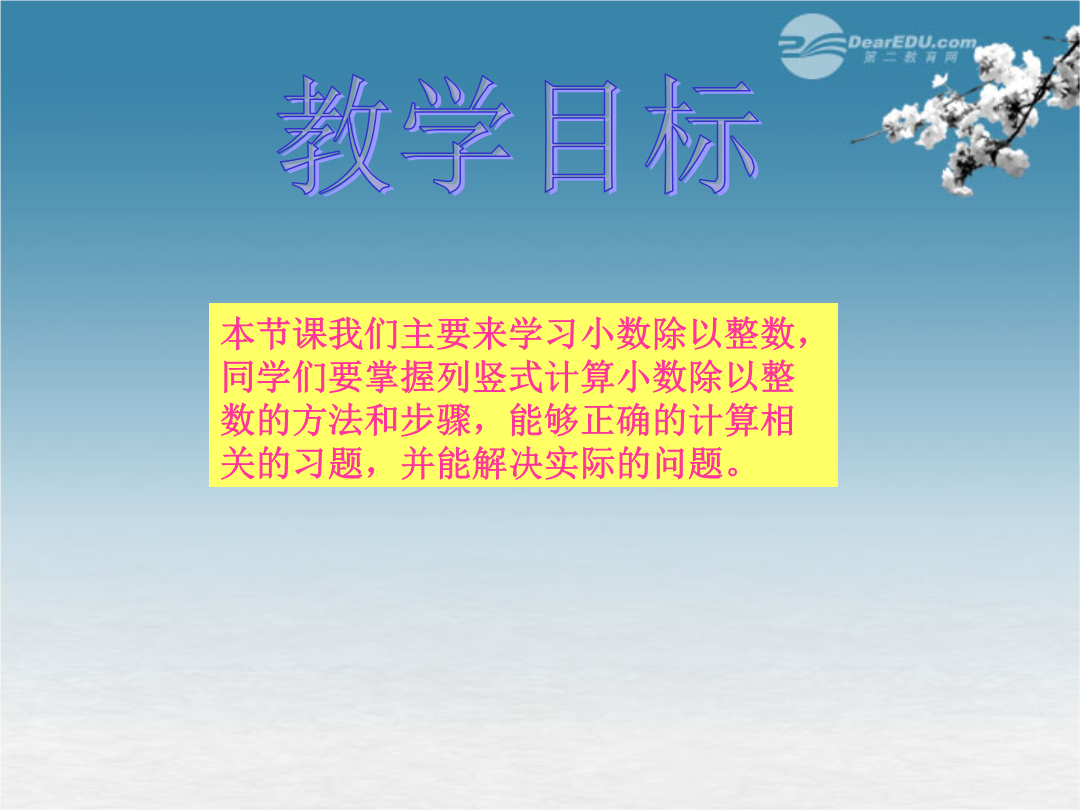 DearEDU.com
第二教育网

教学目标

本节课我们主要来学习小数除以整数，同学们要掌握列竖式计算小数除以整数的方法和步骤，能够正确的计算相关的习题，并能解决实际的问题。